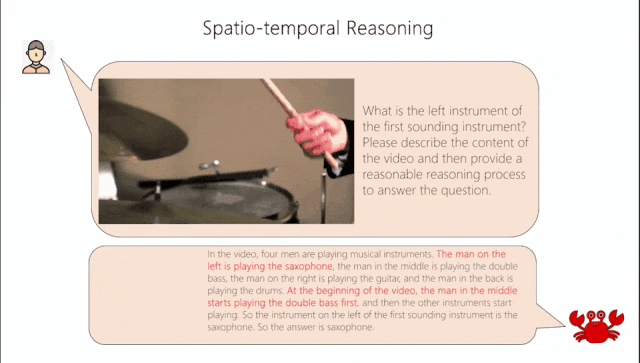 Spatio-temporal Reasoning

What is the left instrument of the first sounding instrument? Please describe the content of the video and then provide a reasonable reasoning process to answer the question.

In the video, four men are playing musical instruments. The man on the left is playing the saxophone, the man in the middle is playing the double bass, the man on the right is playing the guitar, and the man in the back is playing the drums. At the beginning of the video, the man in the middle starts playing the double bass first, and then the other instruments start playing. So the instrument on the left of the first sounding instrument is the saxophone. So the answer is saxophone.